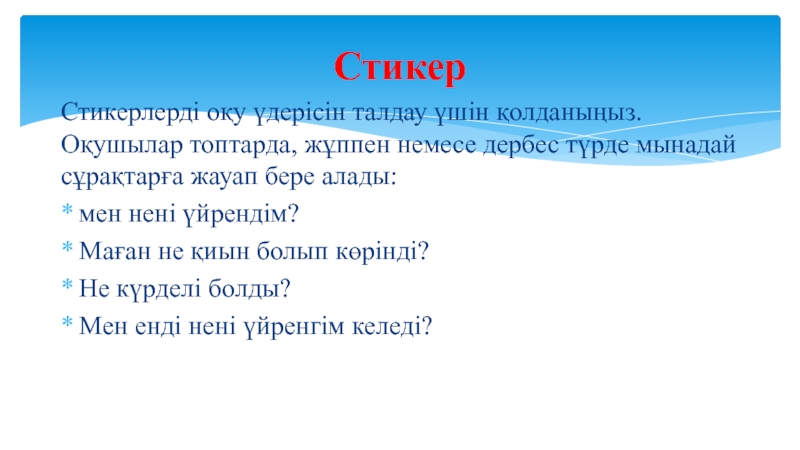 Стикер

Стикерлерді оқу үдерісін талдау үшін қолданыңыз. Оқушылар топтарда, жұппен немесе дербес түрде мынадай сұрақтарға жауап бере алады:

* мен нені үйрендім?
* Маған не қиын болып көрінді?
* Не күрделі болды?
* Мен енді нені үйренгім келеді?